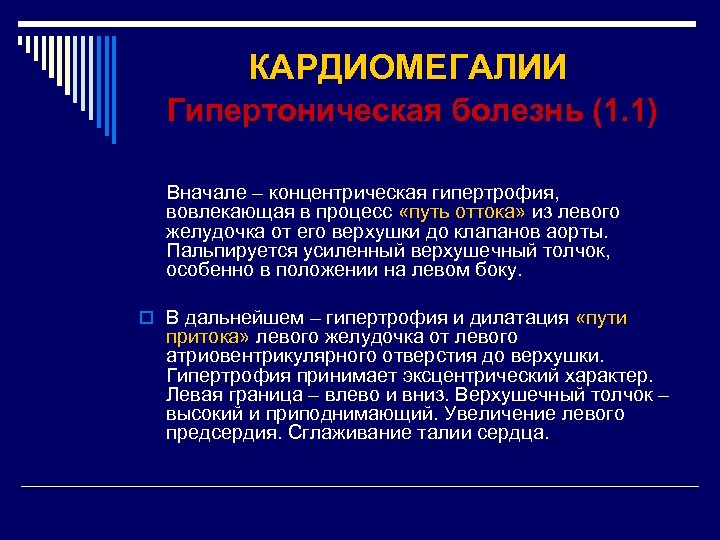 КАРДИОМЕГАЛИИ
Гипертоническая болезнь (1.1)

Вначале – концентрическая гипертрофия, вовлекающая в процесс «путь оттока» из левого желудочка от его верхушки до клапанов аорты. Пальпируется усиленный верхушечный толчок, особенно в положении на левом боку.

В дальнейшем – гипертрофия и дилатация «пути притока» левого желудочка от левого атриовентрикулярного отверстия до верхушки. Гипертрофия принимает эксцентрический характер. Левая граница – влево и вниз. Верхушечный толчок – высокий и приподнимающий. Увеличение левого предсердия. Сглаживание талии сердца.